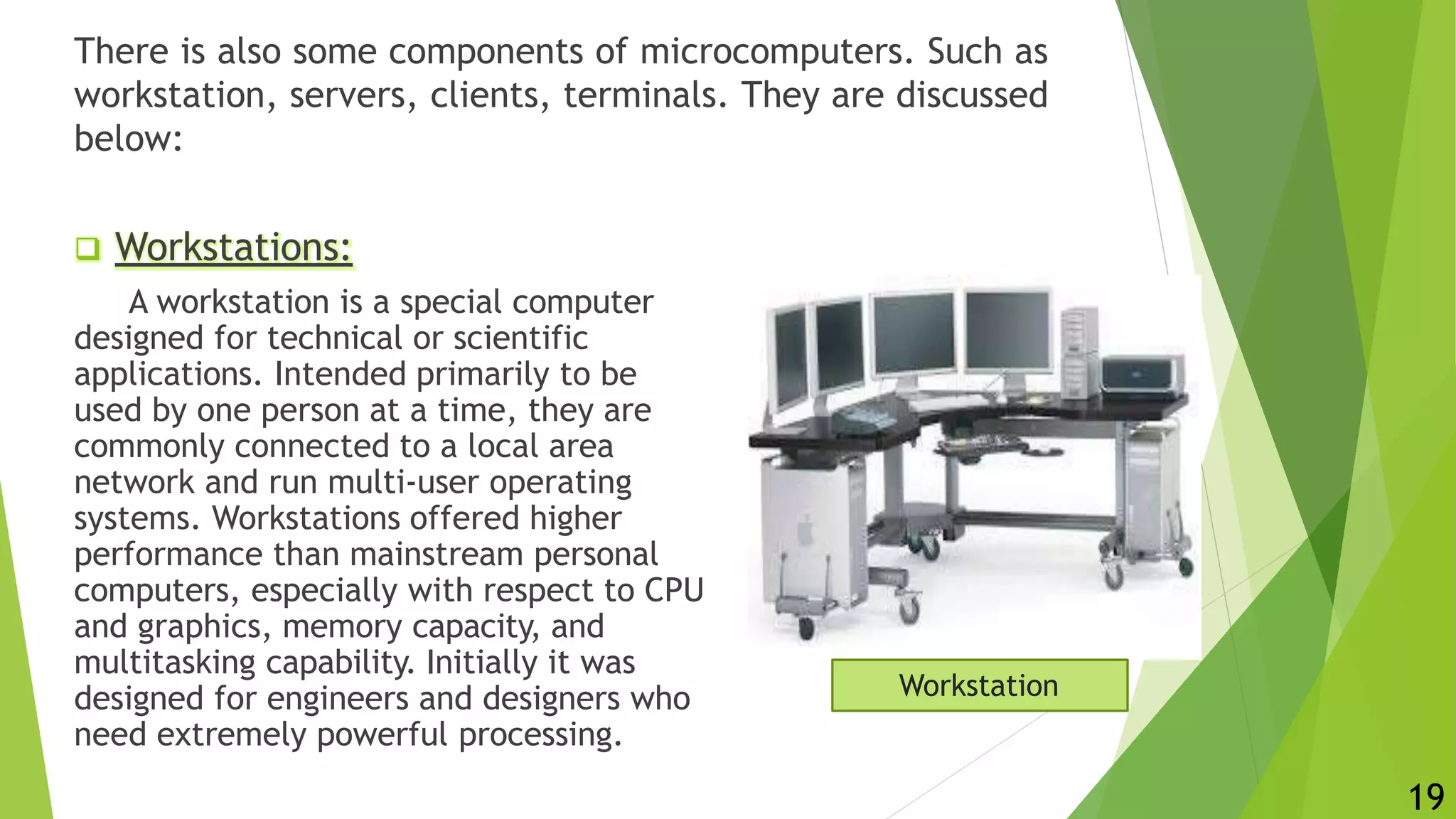 There is also some components of microcomputers. Such as workstation, servers, clients, terminals. They are discussed below:

❑ Workstations:

A workstation is a special computer designed for technical or scientific applications. Intended primarily to be used by one person at a time, they are commonly connected to a local area network and run multi-user operating systems. Workstations offered higher performance than mainstream personal computers, especially with respect to CPU and graphics, memory capacity, and multitasking capability. Initially it was designed for engineers and designers who need extremely powerful processing.

Workstation

19